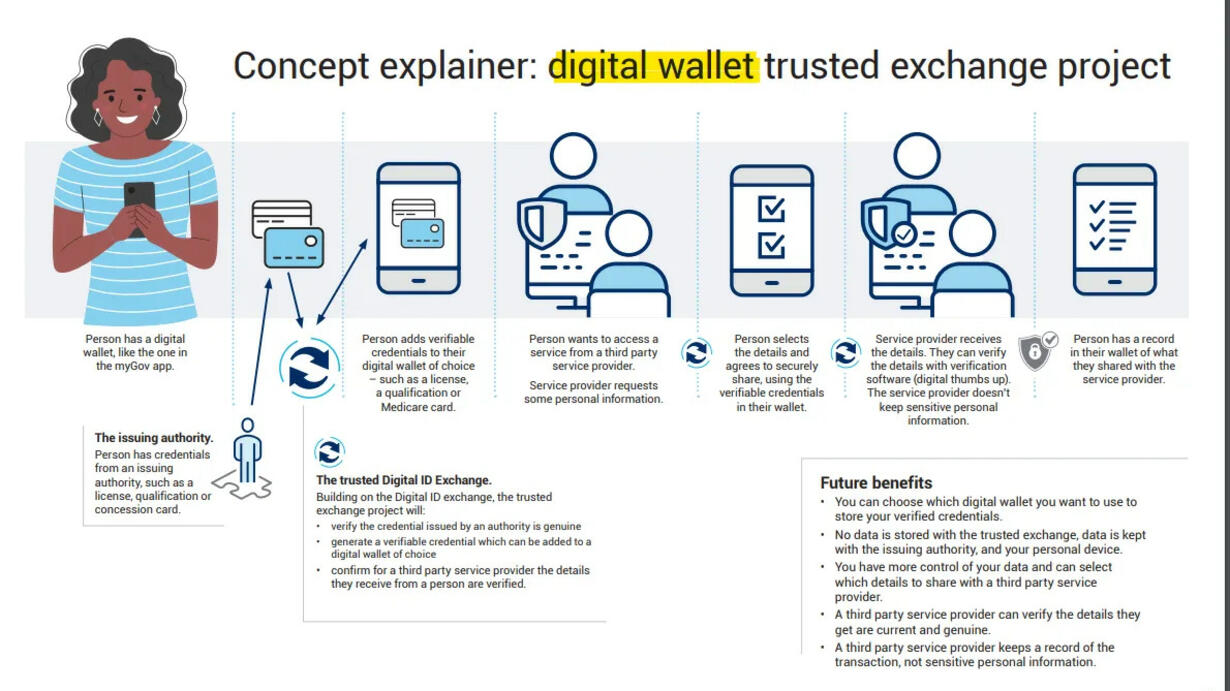 Concept explainer: digital wallet trusted exchange project

Person has a digital wallet, like the one in the myGov app.

Person adds verifiable credentials to their digital wallet of choice – such as a license, a qualification or Medicare card.

Person wants to access a service from a third party service provider.

Service provider requests some personal information.

Person selects the details and agrees to securely share, using the verifiable credentials in their wallet.

Service provider receives the details. They can verify the details with verification software (digital thumbs up). The service provider doesn't keep sensitive personal information.

Person has a record in their wallet of what they shared with the service provider.

The issuing authority.
Person has credentials from an issuing authority, such as a license, qualification or concession card.

The trusted Digital ID Exchange.
Building on the Digital ID exchange, the trusted exchange project will:
• verify the credential issued by an authority is genuine
• generate a verifiable credential which can be added to a digital wallet of choice
• confirm for a third party service provider the details they receive from a person are verified.

Future benefits
• You can choose which digital wallet you want to use to store your verified credentials.
• No data is stored with the trusted exchange, data is kept with the issuing authority, and your personal device.
• You have more control of your data and can select which details to share with a third party service provider.
• A third party service provider can verify the details they get are current and genuine.
• A third party service provider keeps a record of the transaction, not sensitive personal information.